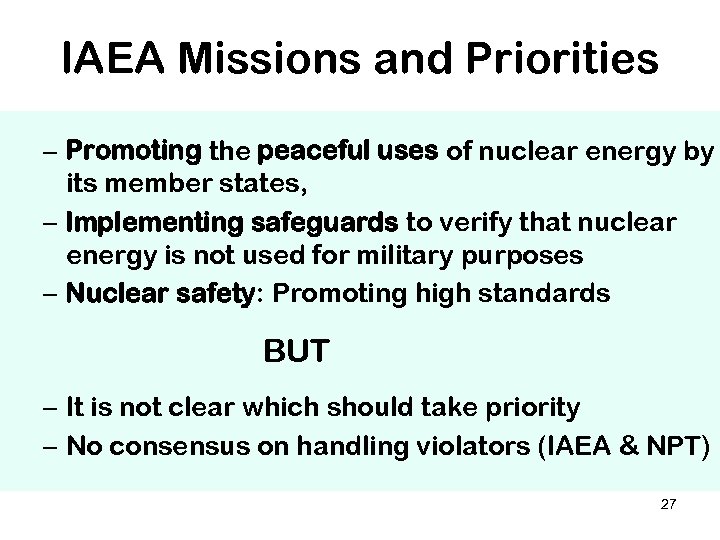 IAEA Missions and Priorities

– Promoting the peaceful uses of nuclear energy by its member states,

– Implementing safeguards to verify that nuclear energy is not used for military purposes

– Nuclear safety: Promoting high standards

BUT

– It is not clear which should take priority

– No consensus on handling violators (IAEA & NPT)

27